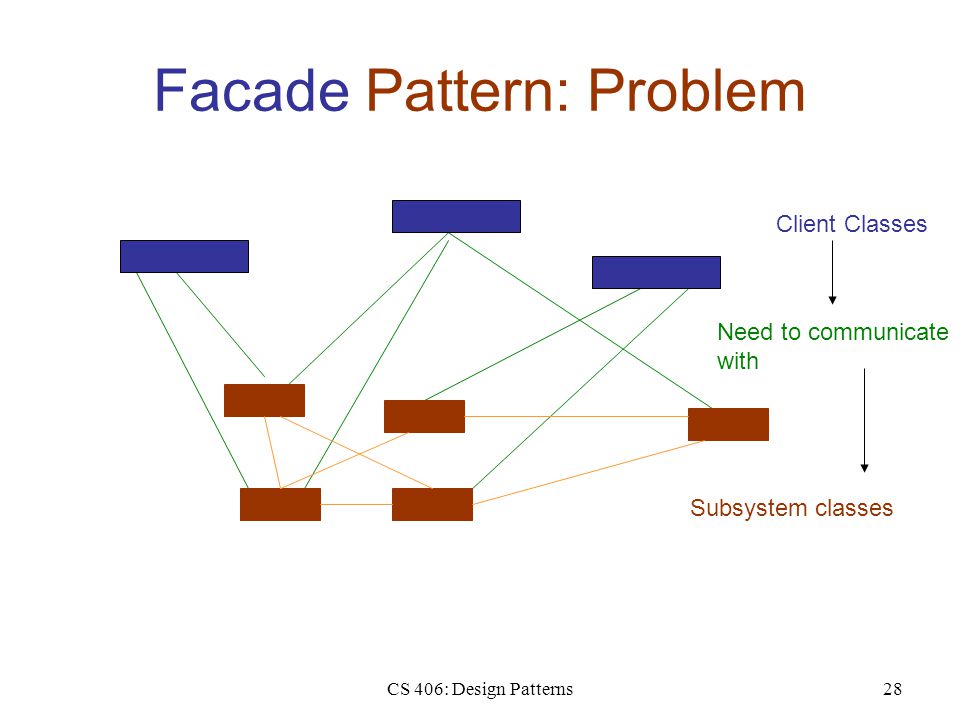 Facade Pattern: Problem

Client Classes

Need to communicate with

Subsystem classes

CS 406: Design Patterns

28